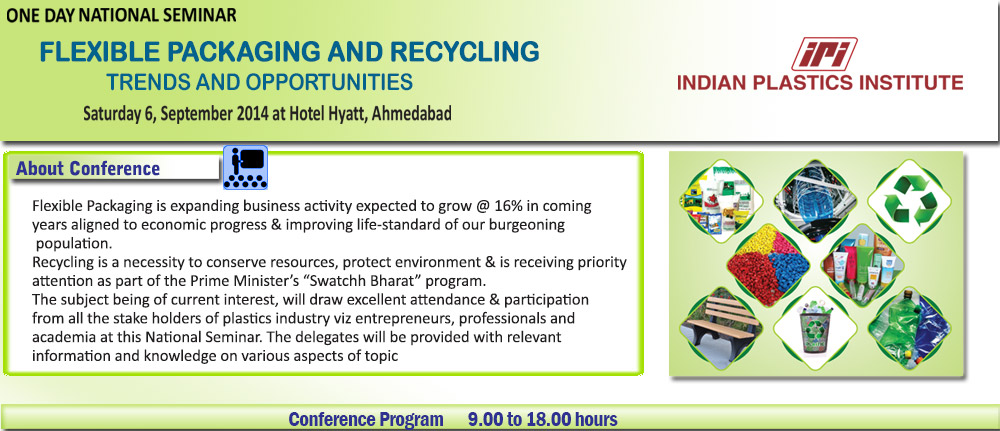 ONE DAY NATIONAL SEMINAR

FLEXIBLE PACKAGING AND RECYCLING

TRENDS AND OPPORTUNITIES

Saturday 6, September 2014 at Hotel Hyatt, Ahmedabad

IPI

INDIAN PLASTICS INSTITUTE

About Conference

Flexible Packaging is expanding business activity expected to grow @ 16% in coming years aligned to economic progress & improving life-standard of our burgeoning population.
Recycling is a necessity to conserve resources, protect environment & is receiving priority attention as part of the Prime Minister's "Swatchh Bharat" program.
The subject being of current interest, will draw excellent attendance & participation from all the stake holders of plastics industry viz entrepreneurs, professionals and academia at this National Seminar. The delegates will be provided with relevant information and knowledge on various aspects of topic

Conference Program 9.00 to 18.00 hours